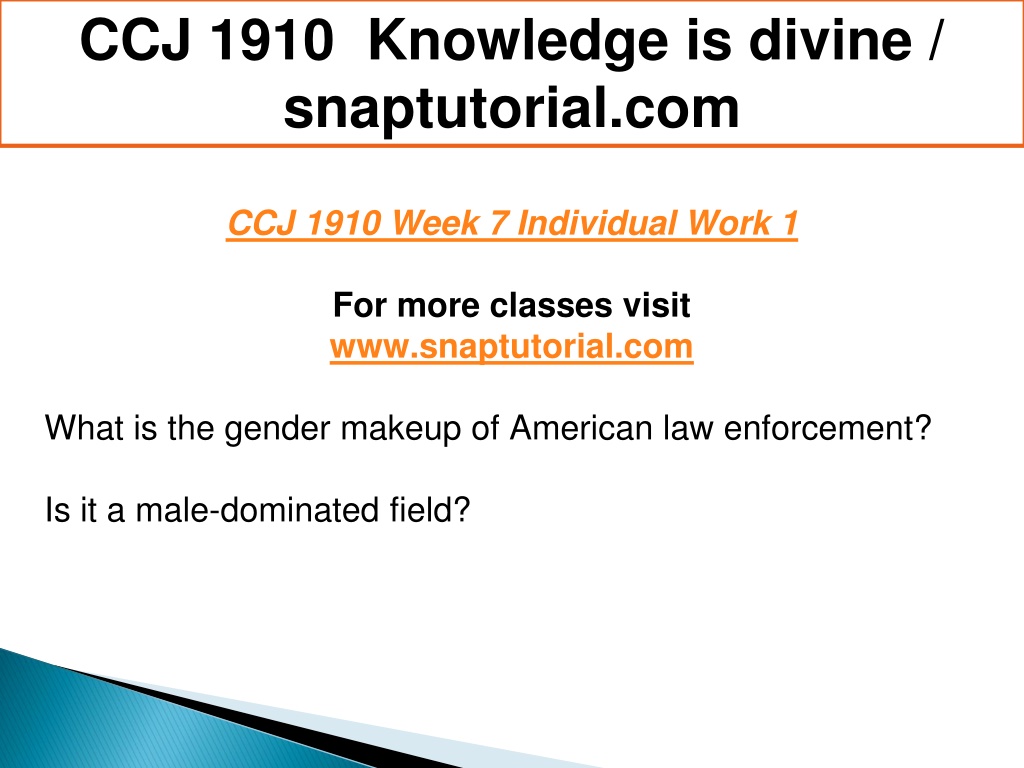 CCJ 1910 Knowledge is divine / snaptutorial.com

CCJ 1910 Week 7 Individual Work 1

For more classes visit
www.snaptutorial.com

What is the gender makeup of American law enforcement?

Is it a male-dominated field?